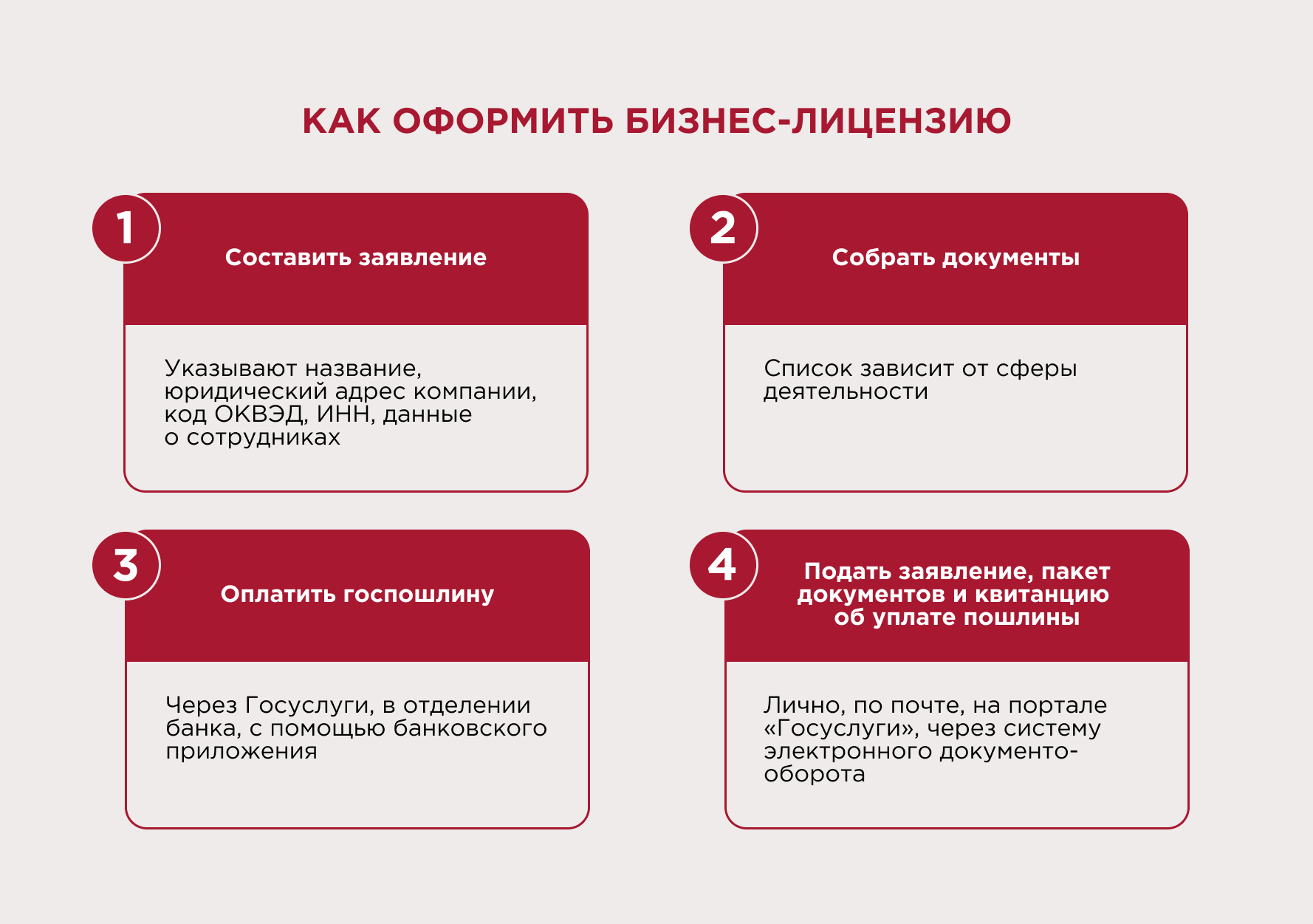 КАК ОФОРМИТЬ БИЗНЕС-ЛИЦЕНЗИЮ

1

Составить заявление

Указывают название, юридический адрес компании, код ОКВЭД, ИНН, данные о сотрудниках

2

Собрать документы

Список зависит от сферы деятельности

3

Оплатить госпошлину

Через Госуслуги, в отделении банка, с помощью банковского приложения

4

Подать заявление, пакет документов и квитанцию об уплате пошлины

Лично, по почте, на портале «Госуслуги», через систему электронного документооборота